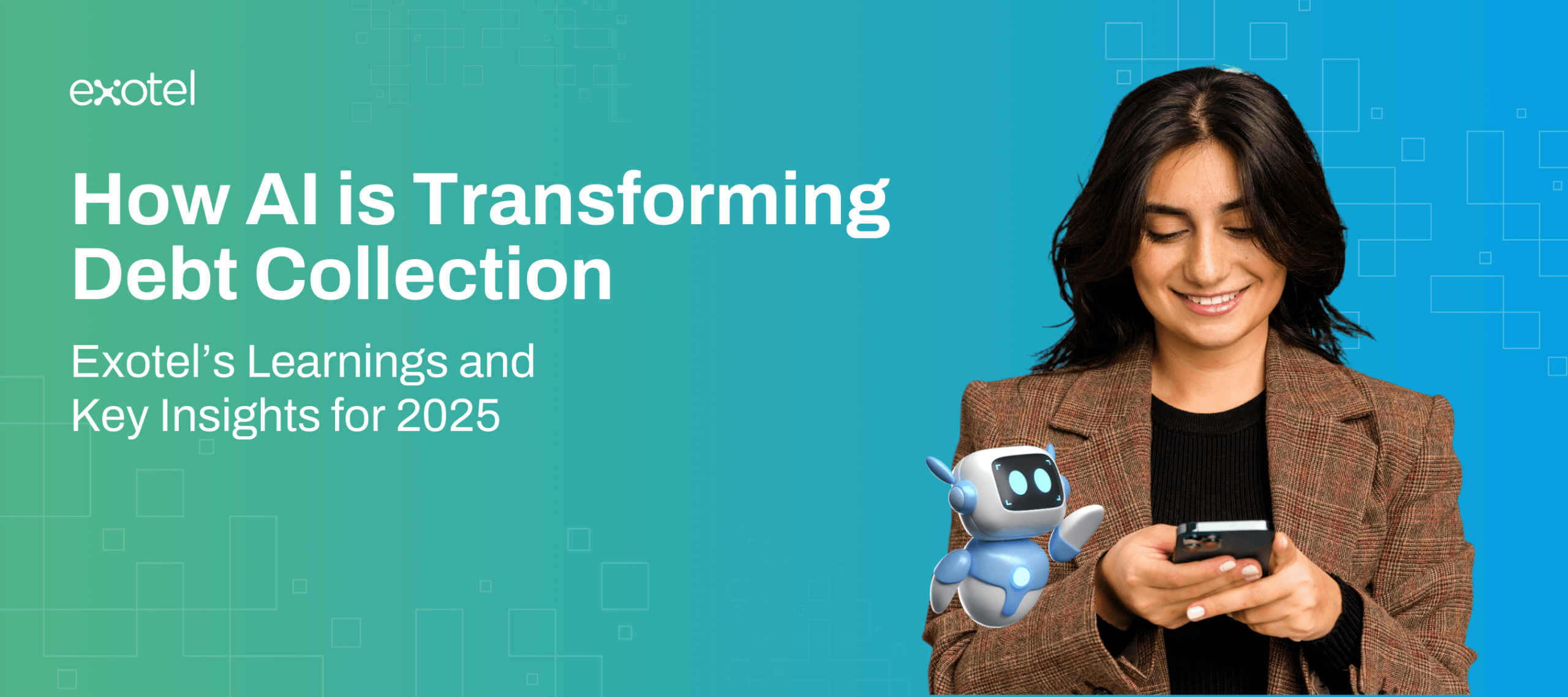 exotel

How AI is Transforming Debt Collection

Exotel’s Learnings and Key Insights for 2025